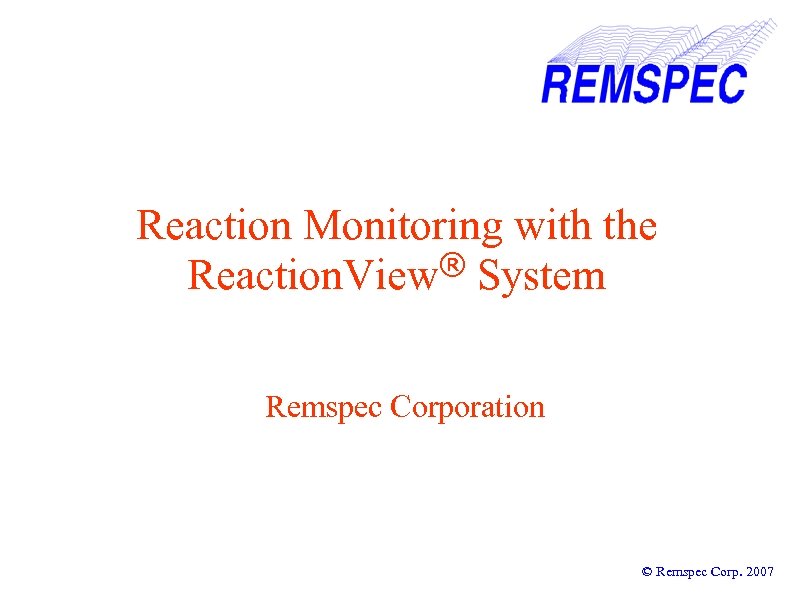 REMSPEC

Reaction Monitoring with the ReactionView® System

Remspec Corporation

© Remspec Corp. 2007